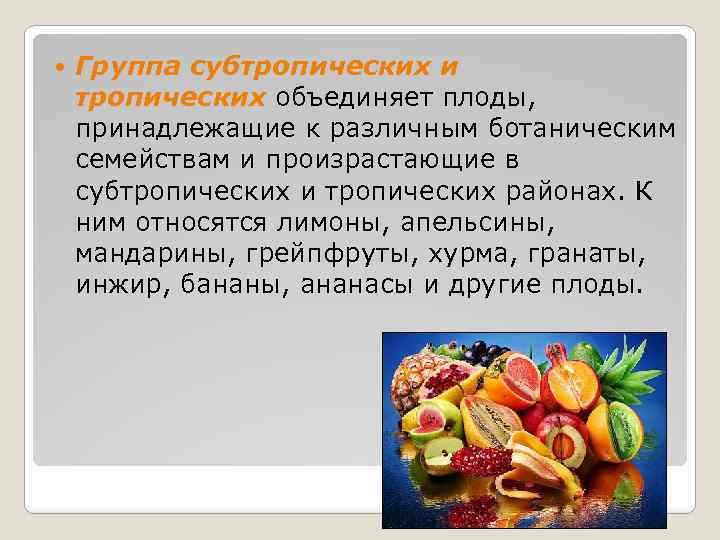 • Группа субтропических и тропических объединяет плоды, принадлежащие к различным ботаническим семействам и произрастающие в субтропических и тропических районах. К ним относятся лимоны, апельсины, мандарины, грейпфруты, хурма, гранаты, инжир, бананы, ананасы и другие плоды.